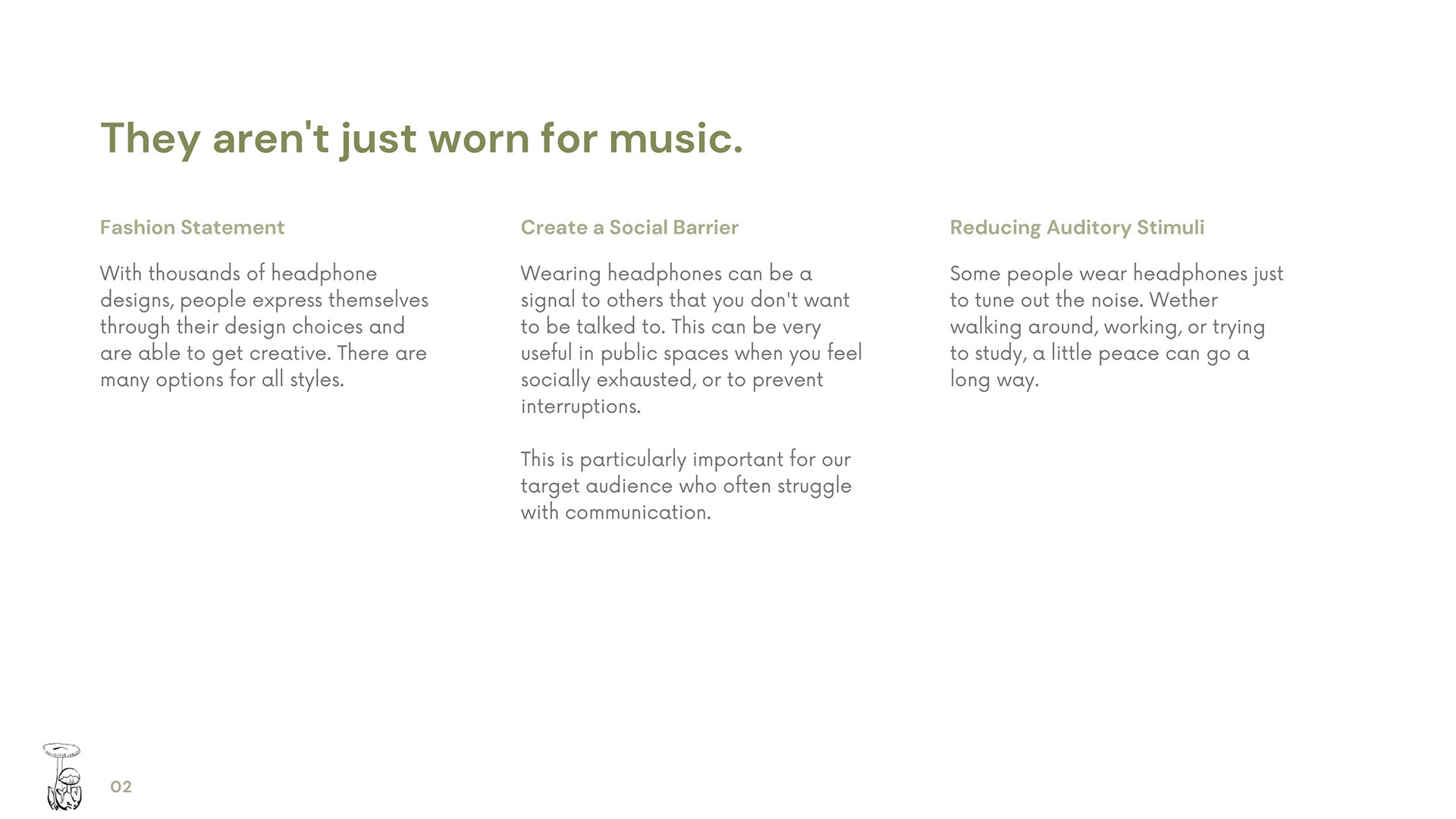 They aren't just worn for music.

Fashion Statement

With thousands of headphone designs, people express themselves through their design choices and are able to get creative. There are many options for all styles.

Create a Social Barrier

Wearing headphones can be a signal to others that you don't want to be talked to. This can be very useful in public spaces when you feel socially exhausted, or to prevent interruptions.

This is particularly important for our target audience who often struggle with communication.

Reducing Auditory Stimuli

Some people wear headphones just to tune out the noise. Wether walking around, working, or trying to study, a little peace can go a long way.

02